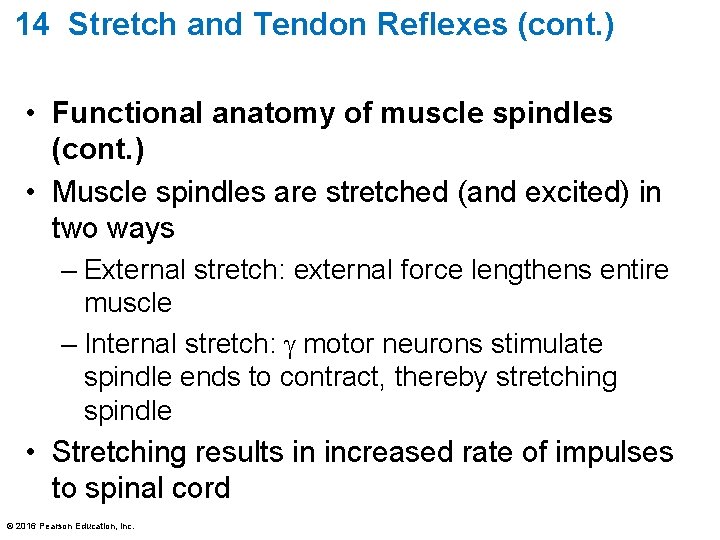 14 Stretch and Tendon Reflexes (cont.)

• Functional anatomy of muscle spindles (cont.)

• Muscle spindles are stretched (and excited) in two ways

– External stretch: external force lengthens entire muscle

– Internal stretch: $\gamma$ motor neurons stimulate spindle ends to contract, thereby stretching spindle

• Stretching results in increased rate of impulses to spinal cord

© 2016 Pearson Education, Inc.